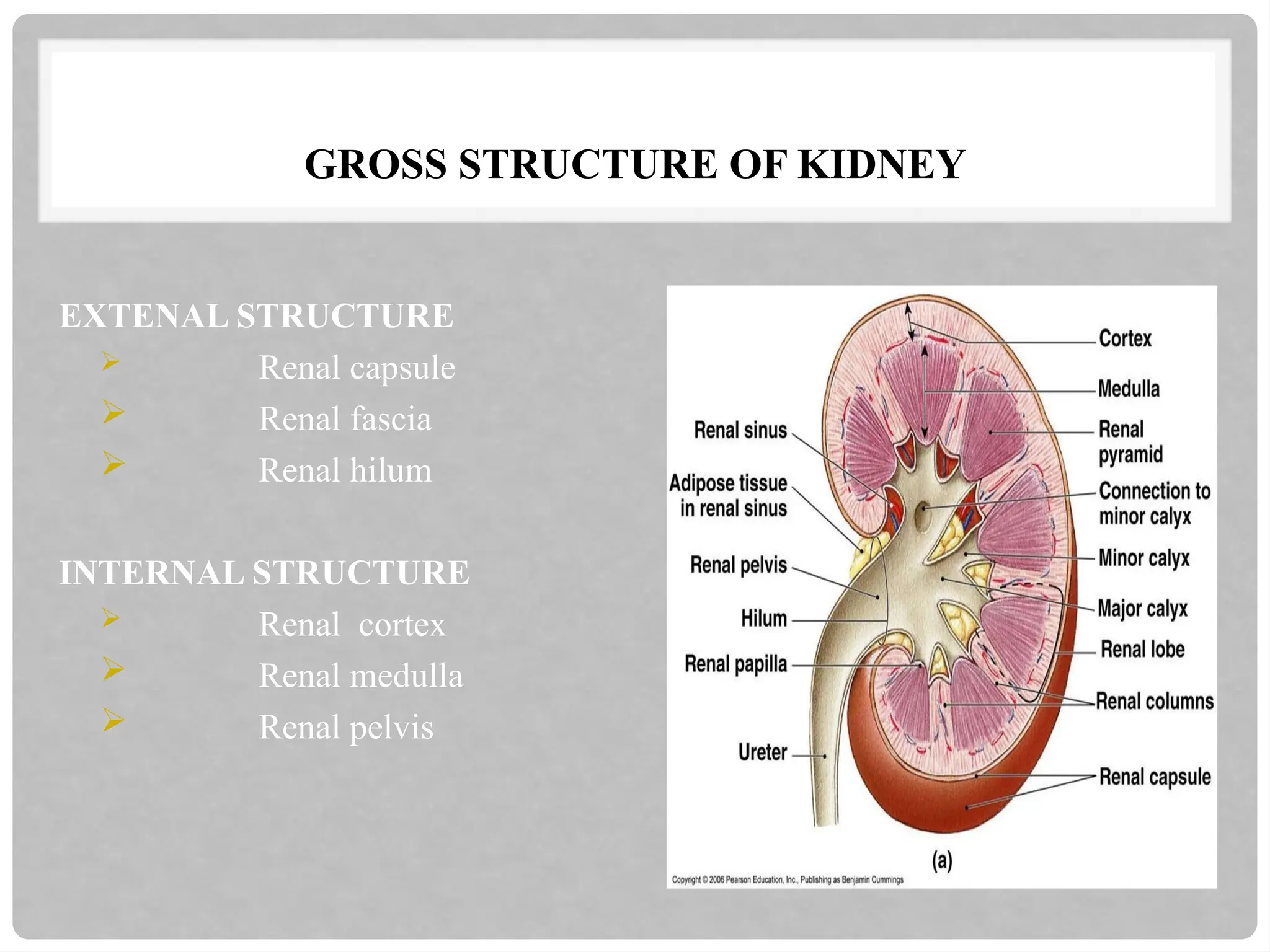 GROSS STRUCTURE OF KIDNEY

EXTENAL STRUCTURE
➢ Renal capsule
➢ Renal fascia
➢ Renal hilum

INTERNAL STRUCTURE
➢ Renal cortex
➢ Renal medulla
➢ Renal pelvis

Renal sinus
Adipose tissue in renal sinus
Renal pelvis
Hilum
Renal papilla
Ureter
Cortex
Medulla
Renal pyramid
Connection to minor calyx
Minor calyx
Major calyx
Renal lobe
Renal columns
Renal capsule
(a)
Copyright © 2006 Pearson Education, Inc., Publishing as Benjamin Cummings